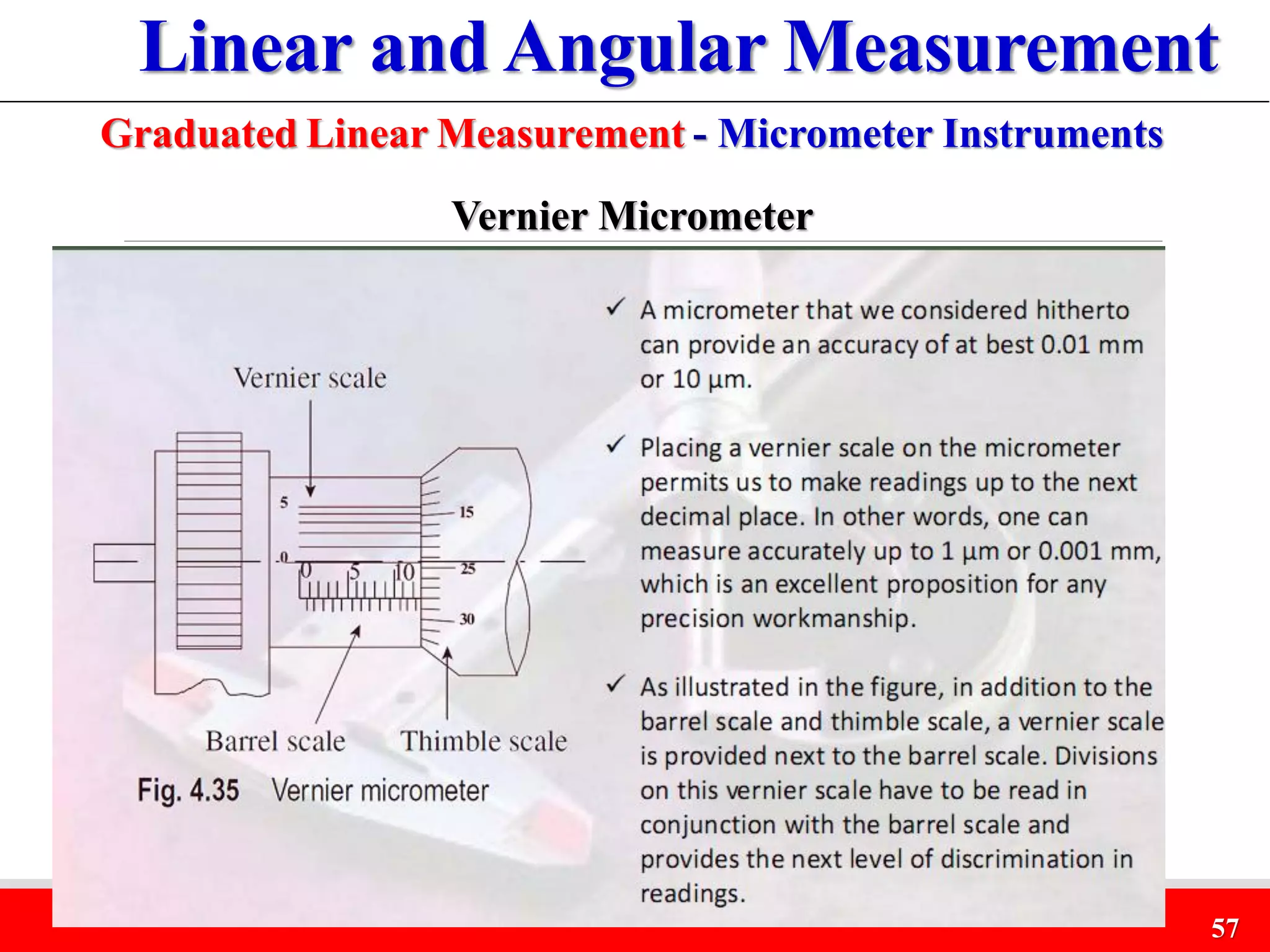 Linear and Angular Measurement

Graduated Linear Measurement - Micrometer Instruments

Vernier Micrometer

Vernier scale

5

0

0 5 10

15

25

30

Barrel scale Thimble scale

Fig. 4.35 Vernier micrometer

✓ A micrometer that we considered hitherto can provide an accuracy of at best 0.01 mm or 10 µm.

✓ Placing a vernier scale on the micrometer permits us to make readings up to the next decimal place. In other words, one can measure accurately up to 1 µm or 0.001 mm, which is an excellent proposition for any precision workmanship.

✓ As illustrated in the figure, in addition to the barrel scale and thimble scale, a vernier scale is provided next to the barrel scale. Divisions on this vernier scale have to be read in conjunction with the barrel scale and provides the next level of discrimination in readings.

57